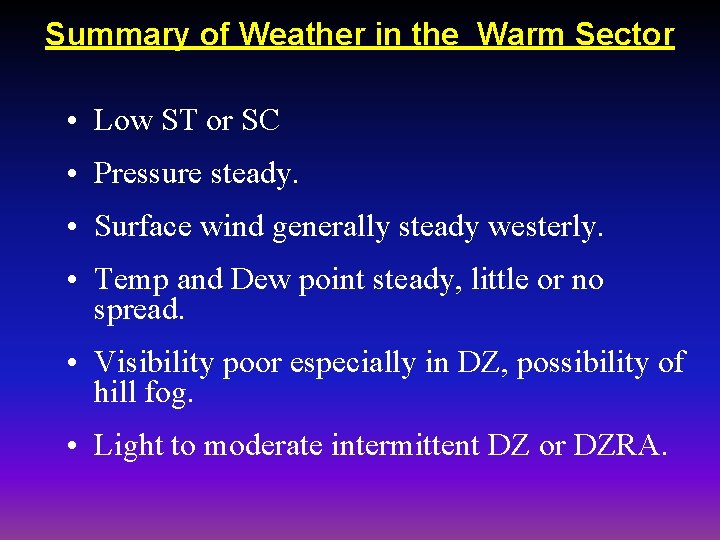 Summary of Weather in the  Warm Sector

• Low ST or SC

• Pressure steady.

• Surface wind generally steady westerly.

• Temp and Dew point steady, little or no spread.

• Visibility poor especially in DZ, possibility of hill fog.

• Light to moderate intermittent DZ or DZRA.